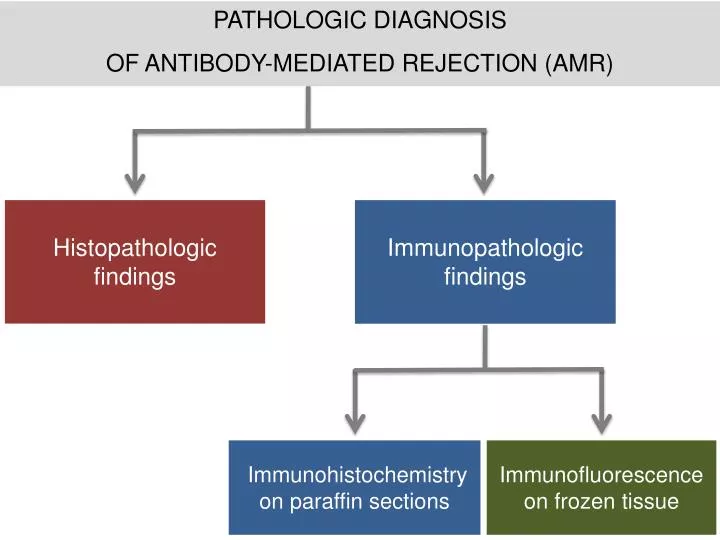 PATHOLOGIC DIAGNOSIS
OF ANTIBODY-MEDIATED REJECTION (AMR)

Histopathologic findings

Immunopathologic findings

Immunohistochemistry on paraffin sections

Immunofluorescence on frozen tissue